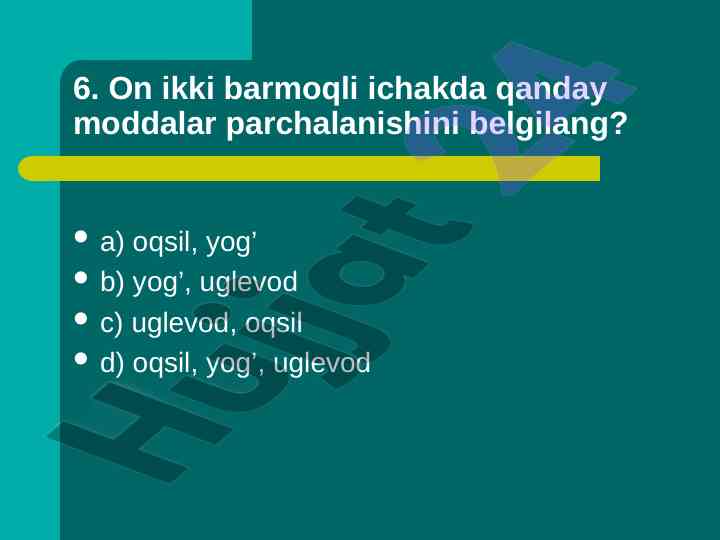 6. On ikki barmoqli ichakda qanday moddalar parchalanishini belgilang?

- a) oqsil, yog’
- b) yog’, uglevod
- c) uglevod, oqsil
- d) oqsil, yog’, uglevod

Hujjat